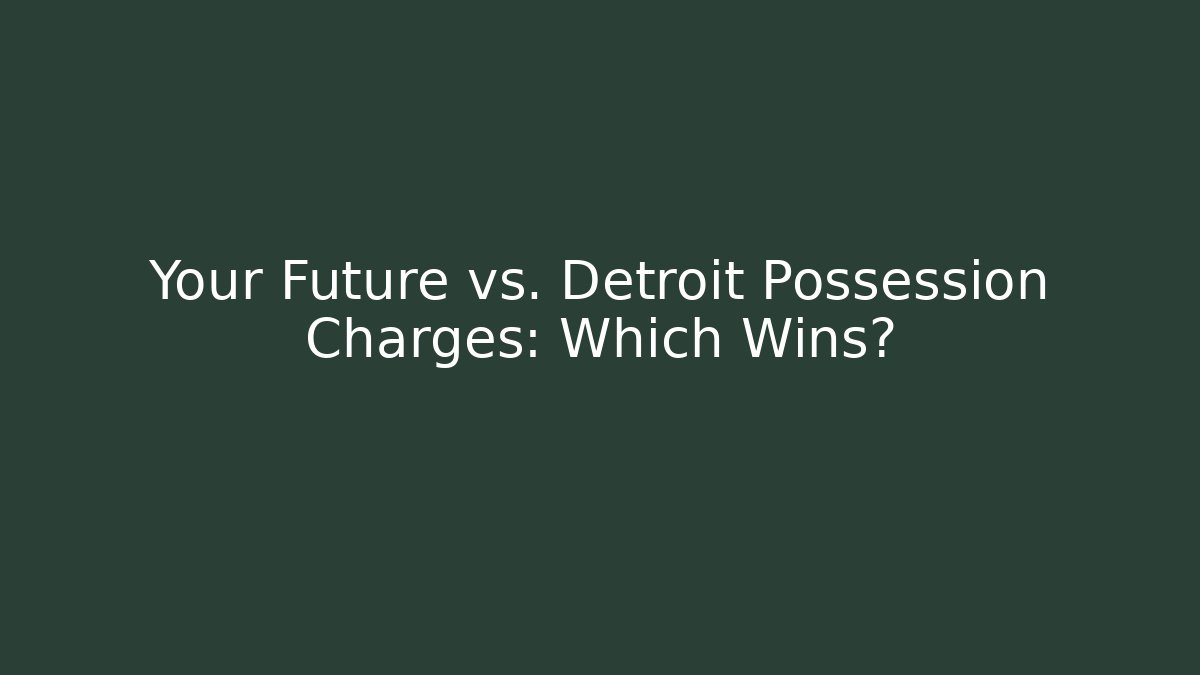 Your Future vs. Detroit Possession Charges: Which Wins?